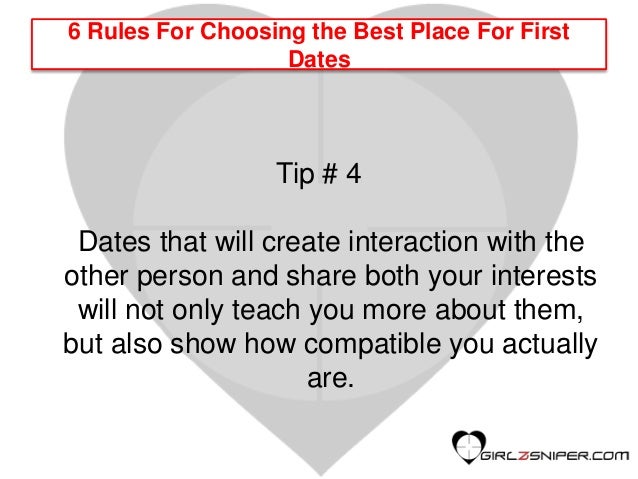 6 Rules For Choosing the Best Place For First Dates

Tip # 4

Dates that will create interaction with the other person and share both your interests will not only teach you more about them, but also show how compatible you actually are.

GIRLZSNIPER.COM